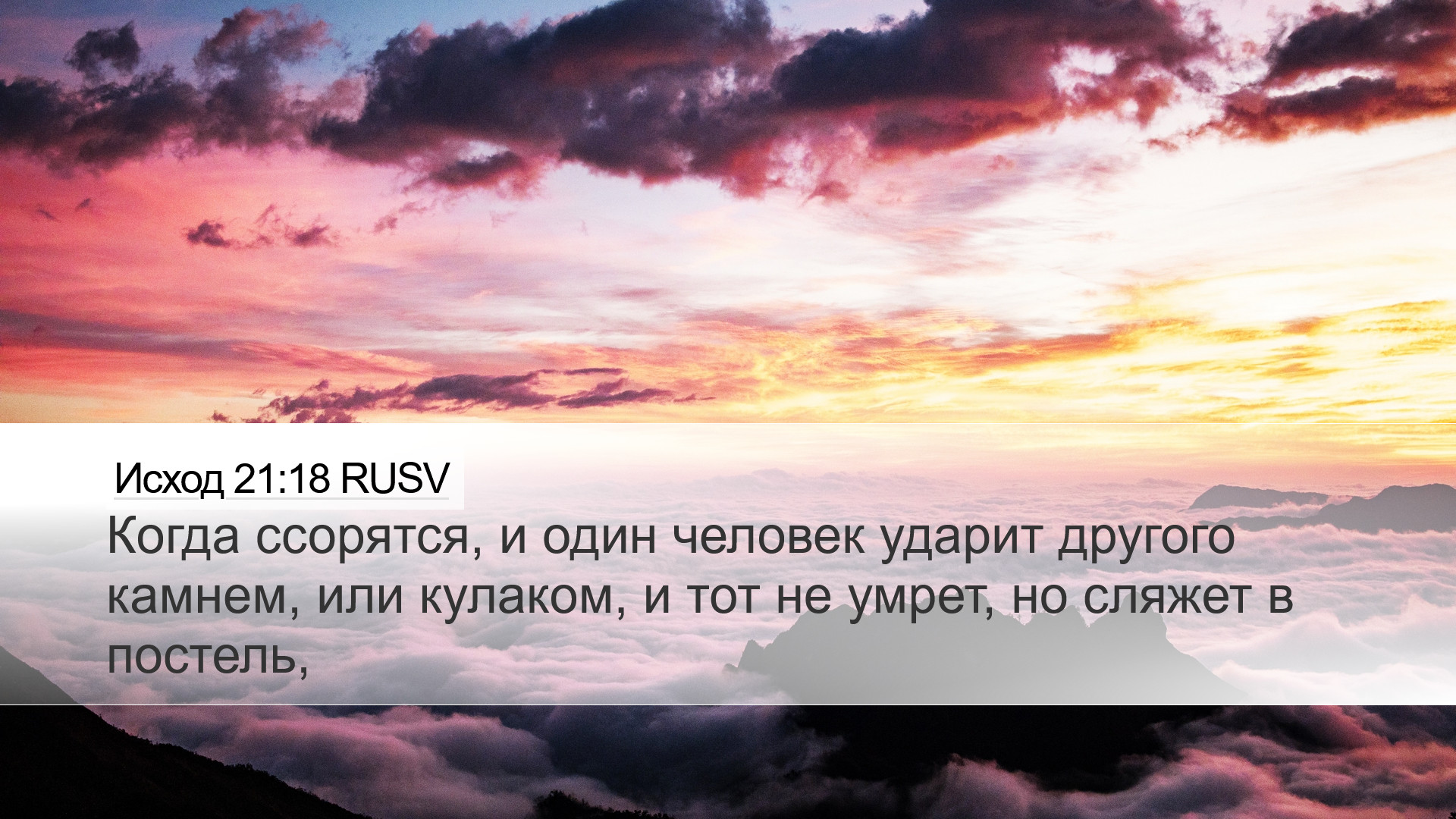 Исход 21:18 RUSV

Когда ссорятся, и один человек ударит другого камнем, или кулаком, и тот не умрет, но сляжет в постель,